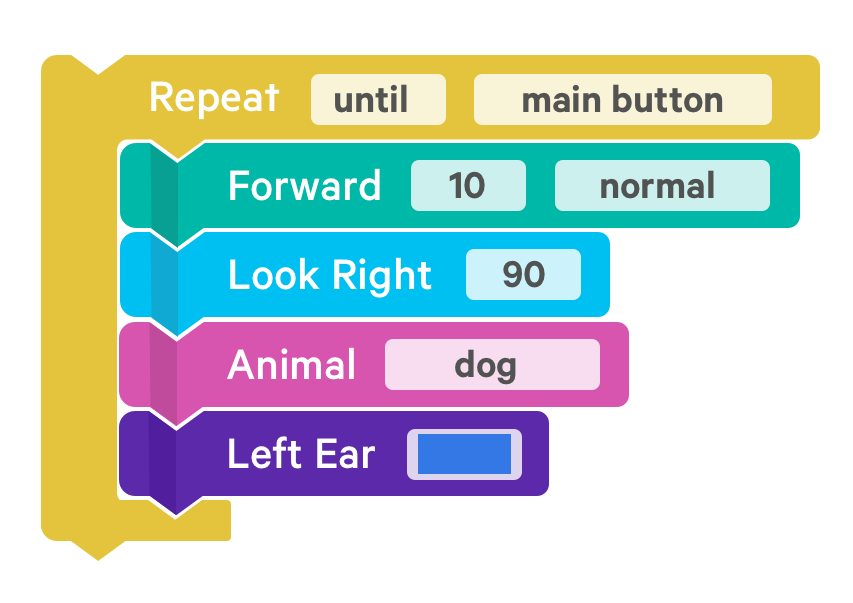 Repeat until main button
Forward 10 normal
Look Right 90
Animal dog
Left Ear